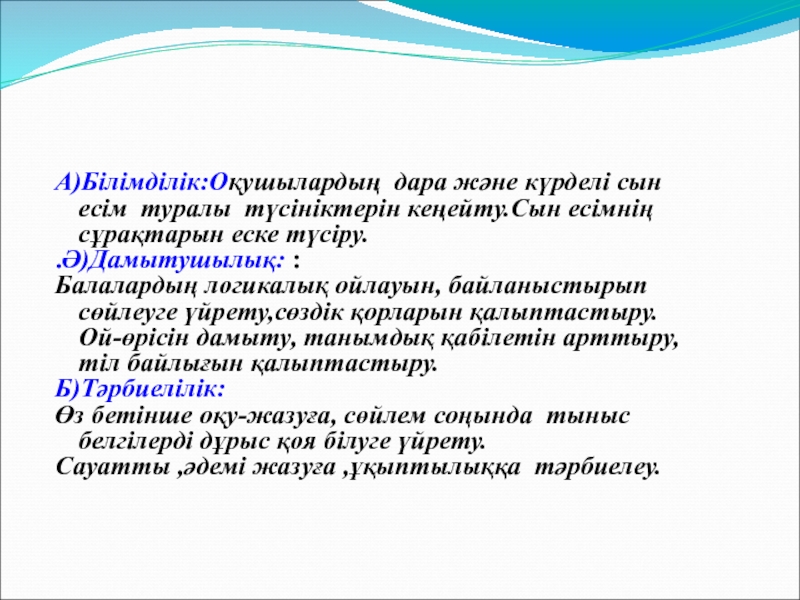 А)Білімділік:Оқушылардың дара және күрделі сын есім туралы түсініктерін кеңейту.Сын есімнің сұрақтарын еске түсіру.

.Ә)Дамытушылық: :

Балалардың логикалық ойлауын, байланыстырып сөйлеуге үйрету,сөздік қорларын қалыптастыру. Ой-өрісін дамыту, танымдық қабілетін арттыру, тіл байлығын қалыптастыру.

Б)Тәрбиелілік:

Өз бетінше оқу-жазуға, сөйлем соңында тыныс белгілерді дұрыс қоя білуге үйрету.

Сауатты ,әдемі жазуға ,ұқыптылыққа тәрбиелеу.